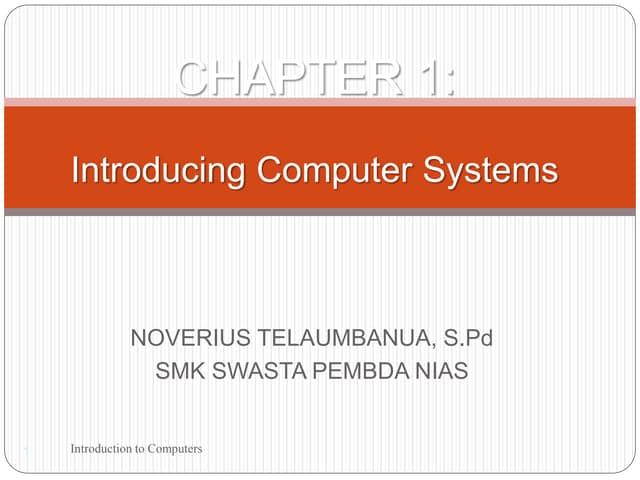 CHAPTER 1:

Introducing Computer Systems

NOVERIUS TELAUMBANUA, S.Pd
SMK SWASTA PEMBDA NIAS

1

Introduction to Computers